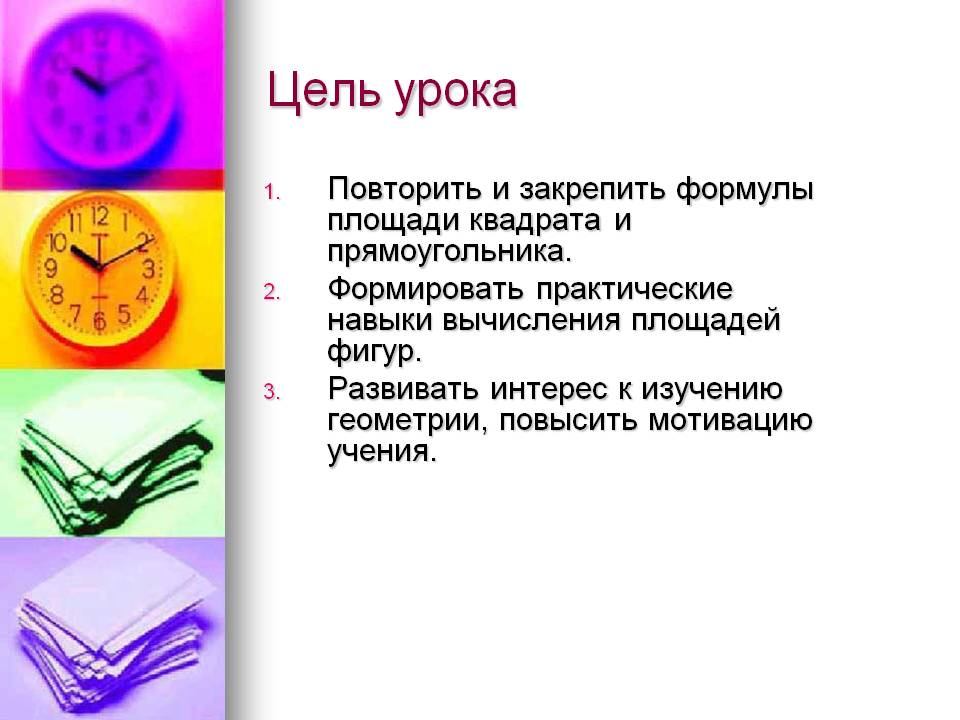 Цель урока

1. Повторить и закрепить формулы площади квадрата и прямоугольника.
2. Формировать практические навыки вычисления площадей фигур.
3. Развивать интерес к изучению геометрии, повысить мотивацию учения.